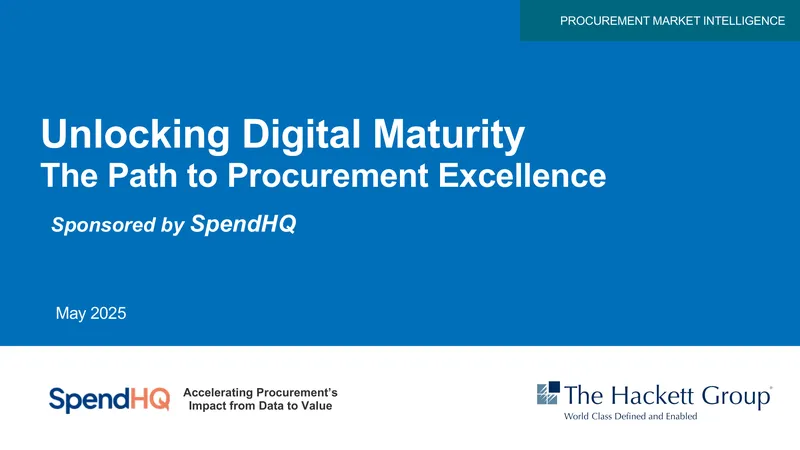 PROCUREMENT MARKET INTELLIGENCE

Unlocking Digital Maturity
The Path to Procurement Excellence

Sponsored by SpendHQ

May 2025

SpendHQ Accelerating Procurement's Impact from Data to Value

The Hackett Group®
World Class Defined and Enabled